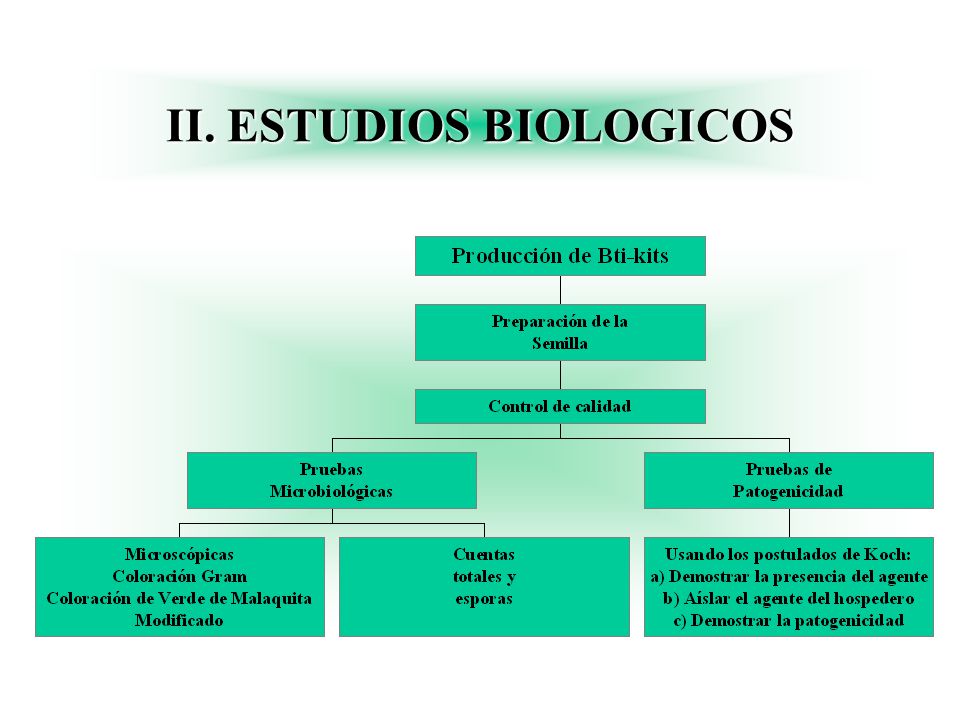 II. ESTUDIOS BIOLOGICOS

Producción de Bti-kits

Preparación de la Semilla

Control de calidad

Pruebas Microbiológicas

Pruebas de Patogenicidad

Microscópicas
Coloración Gram
Coloración de Verde de Malaquita Modificado

Cuentas totales y esporas

Usando los postulados de Koch:
a) Demostrar la presencia del agente
b) Aíslar el agente del hospedero
c) Demostrar la patogenicidad